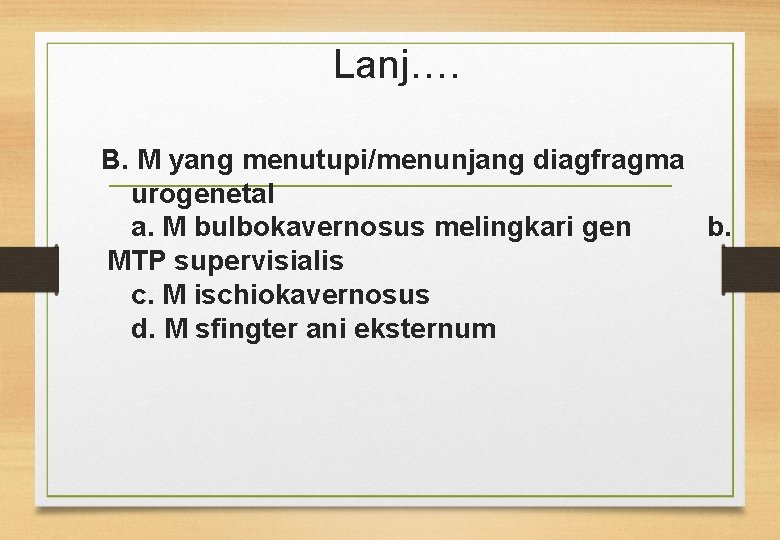 Lanj….

B. M yang menutupi/menunjang diagfragma urogenetal
a. M bulbokavernosus melingkari gen b. MTP supervisialis
c. M ischiokavernosus
d. M sfingter ani eksternum